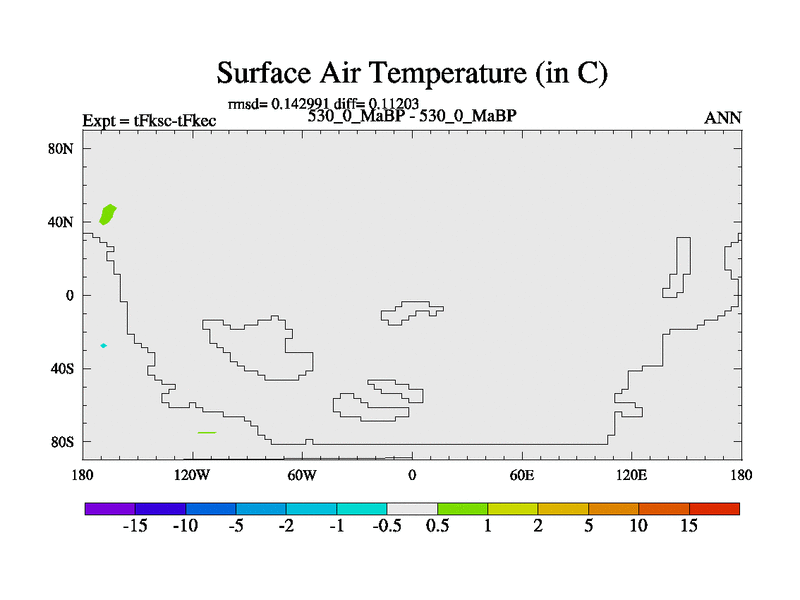 Surface Air Temperature (in C)

rmsd= 0.142991 diff= 0.11203

Expt = tFksc-tFkec

530_0_MaBP - 530_0_MaBP

ANN

80N
40N
0
40S
80S

180
120W
60W
0
60E
120E
180

-15
-10
-5
-2
-1
-0.5
0.5
1
2
5
10
15